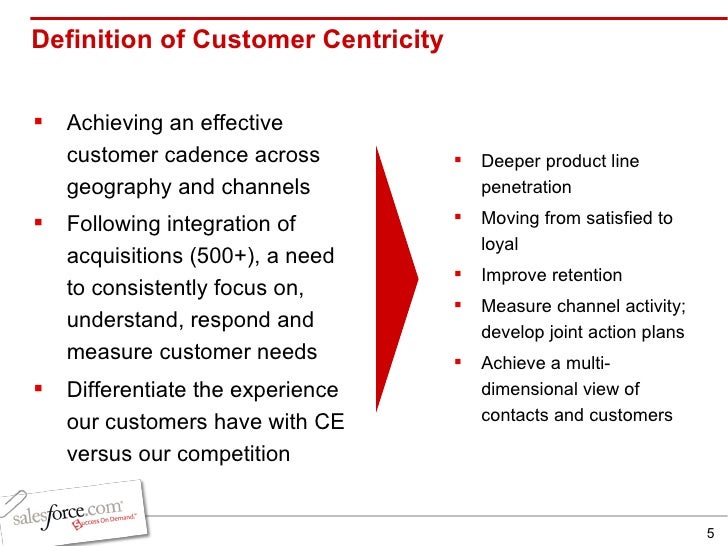 Definition of Customer Centricity

▪ Achieving an effective customer cadence across geography and channels
▪ Following integration of acquisitions (500+), a need to consistently focus on, understand, respond and measure customer needs
▪ Differentiate the experience our customers have with CE versus our competition

▪ Deeper product line penetration
▪ Moving from satisfied to loyal
▪ Improve retention
▪ Measure channel activity; develop joint action plans
▪ Achieve a multi-dimensional view of contacts and customers

salesforce.com Success On Demand.

5